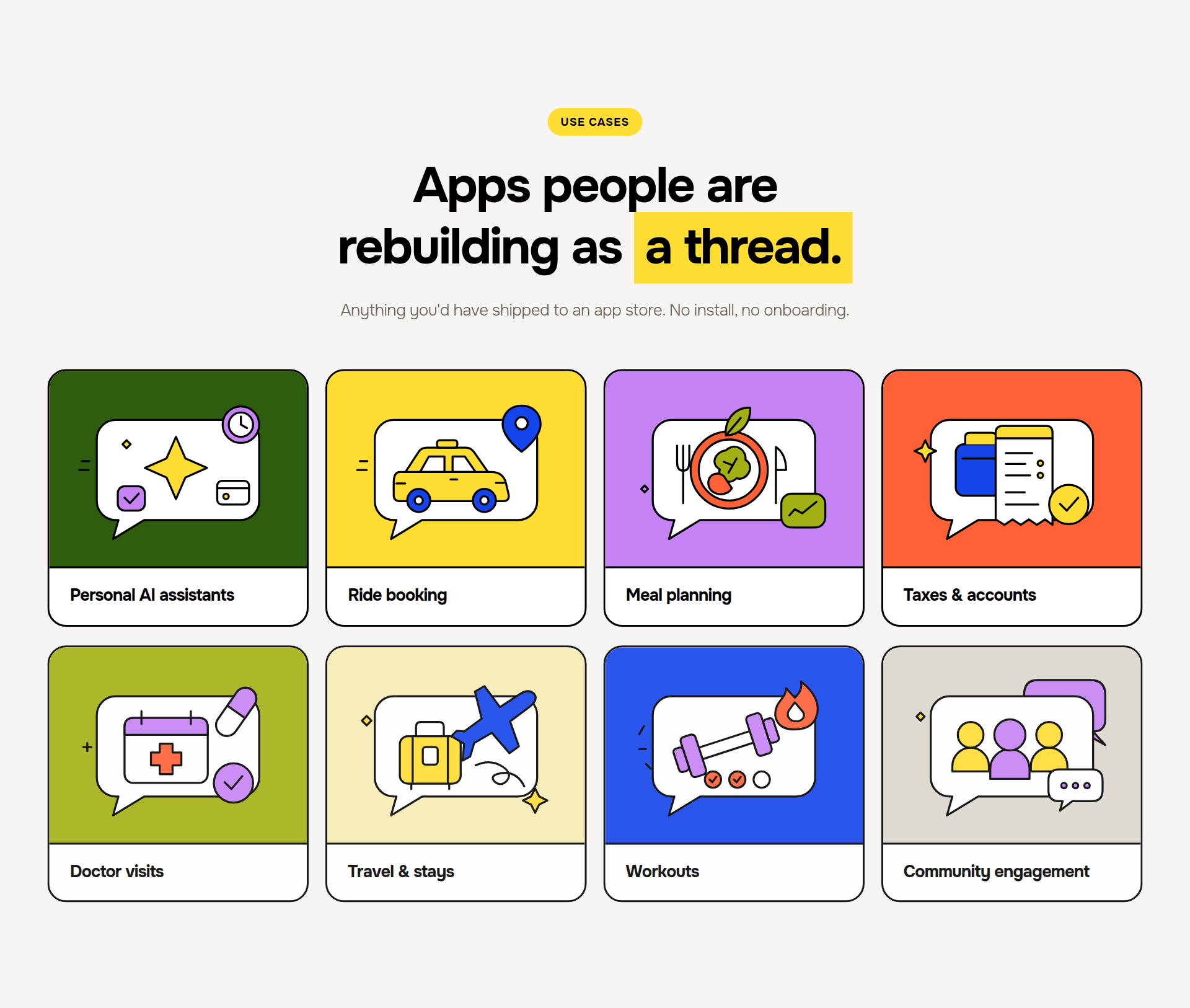 USE CASES

Apps people are rebuilding as a thread.

Anything you'd have shipped to an app store. No install, no onboarding.

Personal AI assistants

Ride booking

Meal planning

Taxes & accounts

Doctor visits

Travel & stays

Workouts

Community engagement